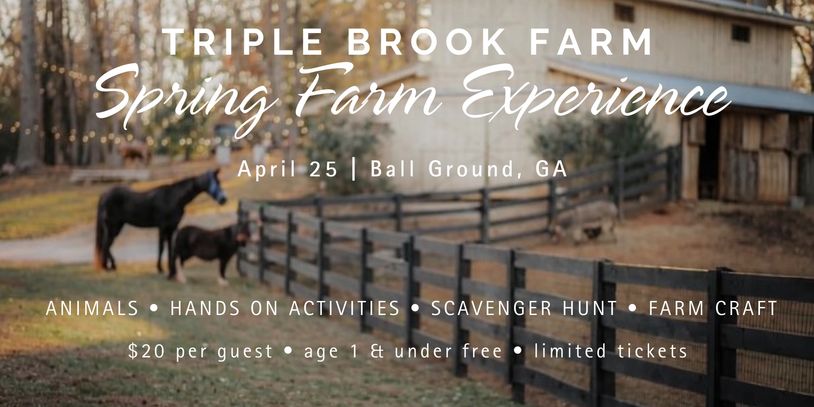 TRIPLE BROOK FARM
Spring Farm Experience
April 25 | Ball Ground, GA

ANIMALS • HANDS ON ACTIVITIES • SCAVENGER HUNT • FARM CRAFT
\$20 per guest • age 1 & under free • limited tickets